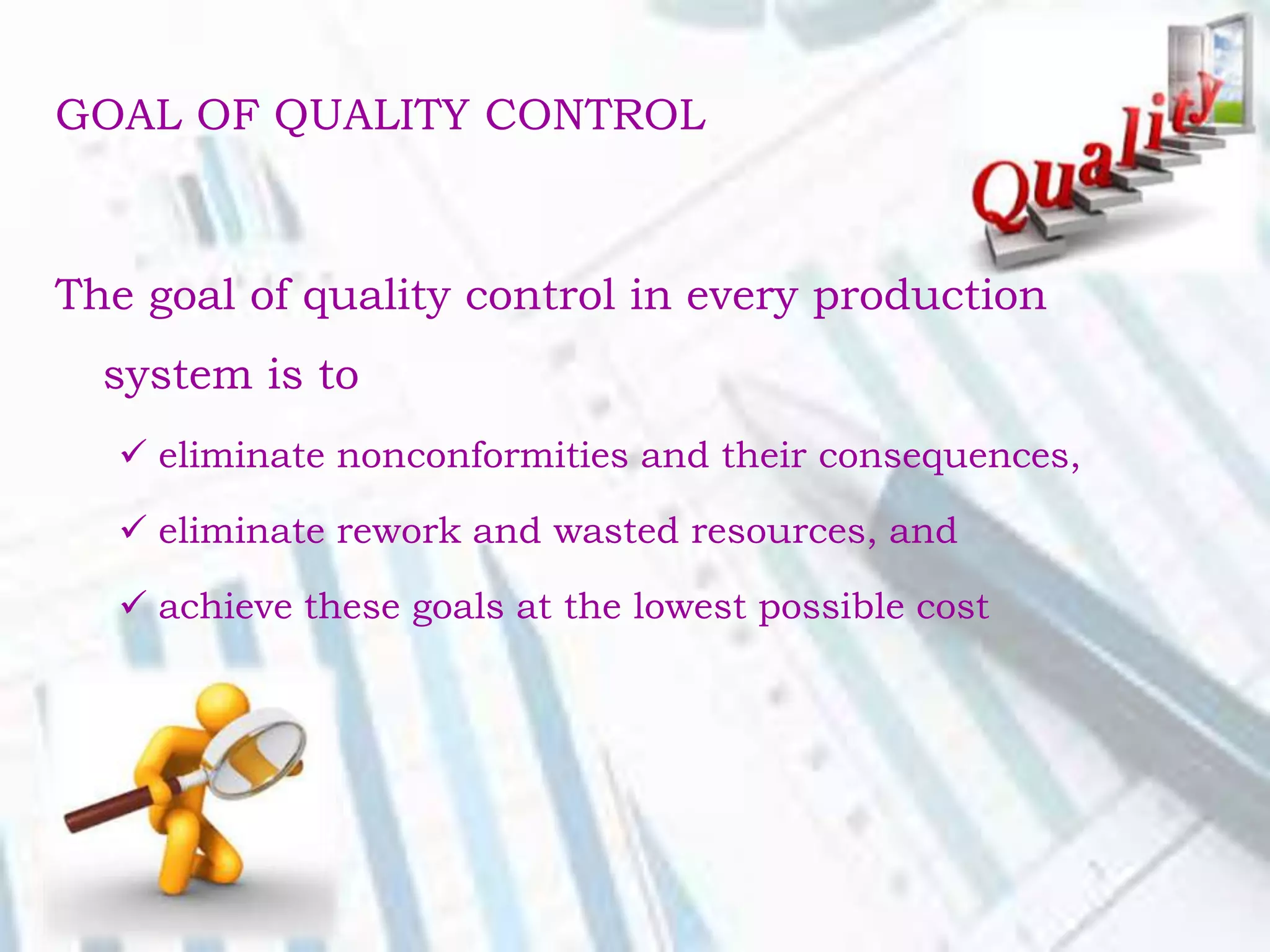 GOAL OF QUALITY CONTROL

Quality

The goal of quality control in every production system is to

✓ eliminate nonconformities and their consequences,

✓ eliminate rework and wasted resources, and

✓ achieve these goals at the lowest possible cost